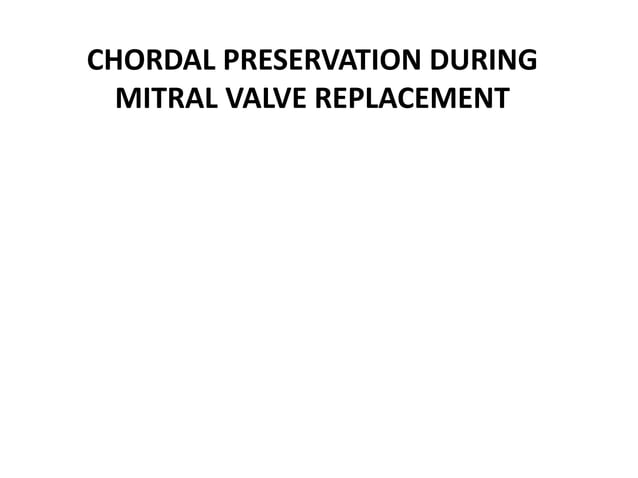 CHORDAL PRESERVATION DURING MITRAL VALVE REPLACEMENT